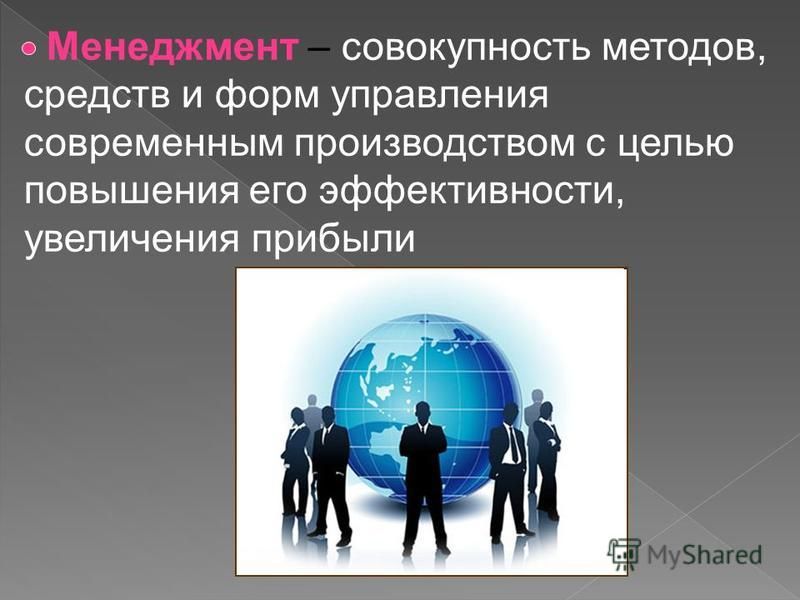 Менеджмент – совокупность методов, средств и форм управления современным производством с целью повышения его эффективности, увеличения прибыли

MyShared